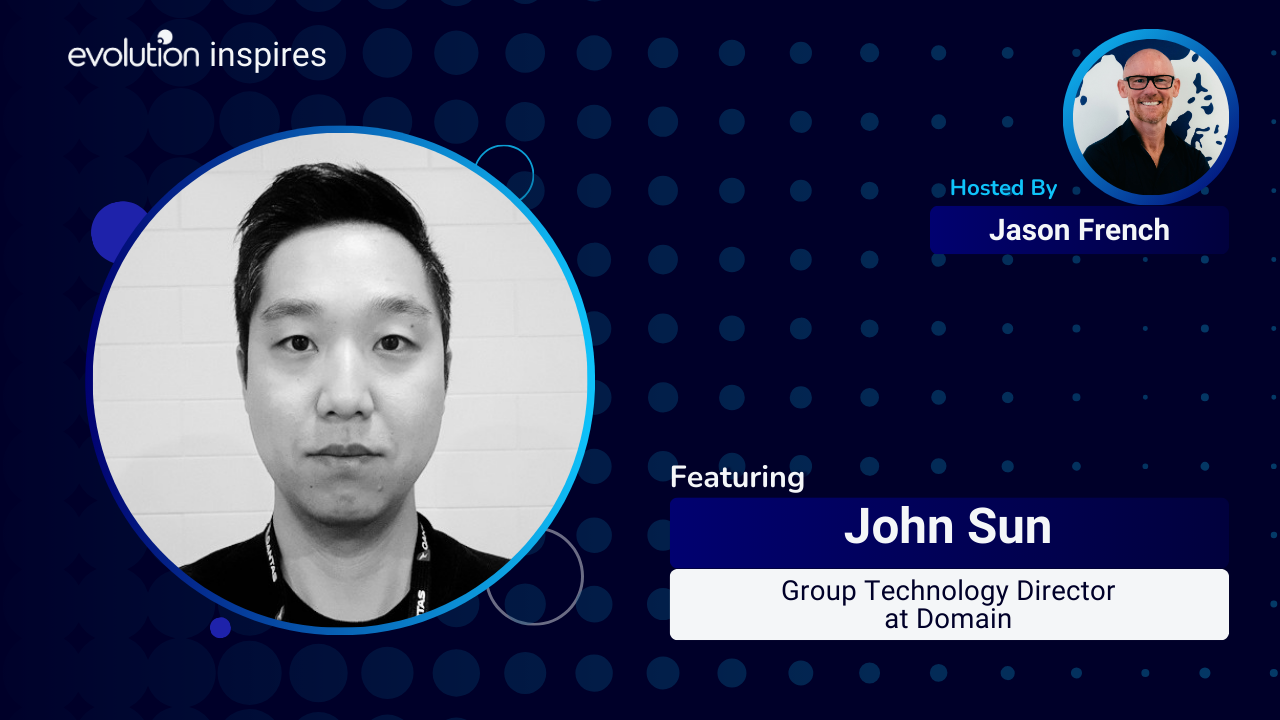 evolution inspires

Hosted By
Jason French

Featuring
John Sun
Group Technology Director at Domain